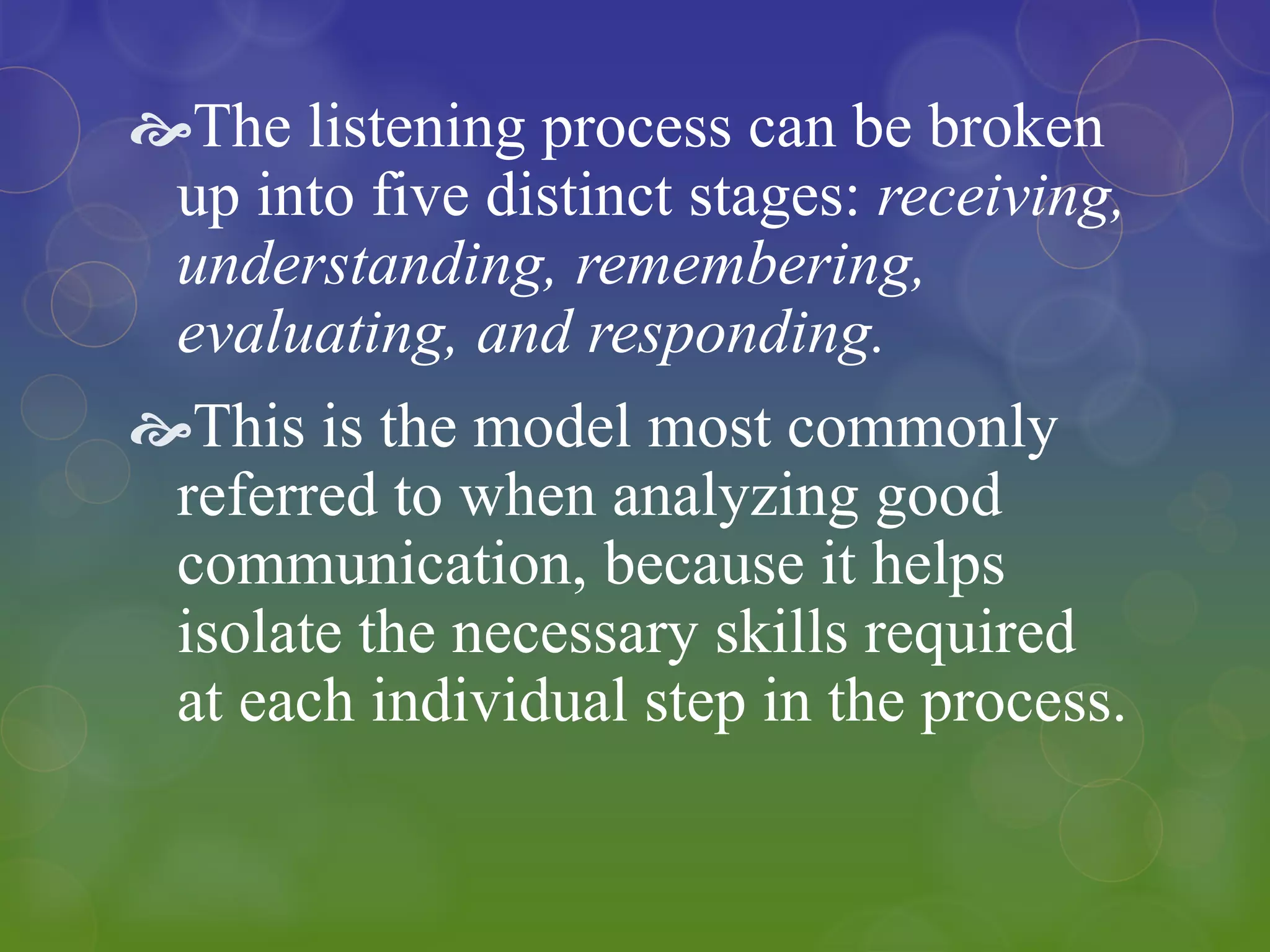 The listening process can be broken up into five distinct stages: receiving, understanding, remembering, evaluating, and responding.

This is the model most commonly referred to when analyzing good communication, because it helps isolate the necessary skills required at each individual step in the process.